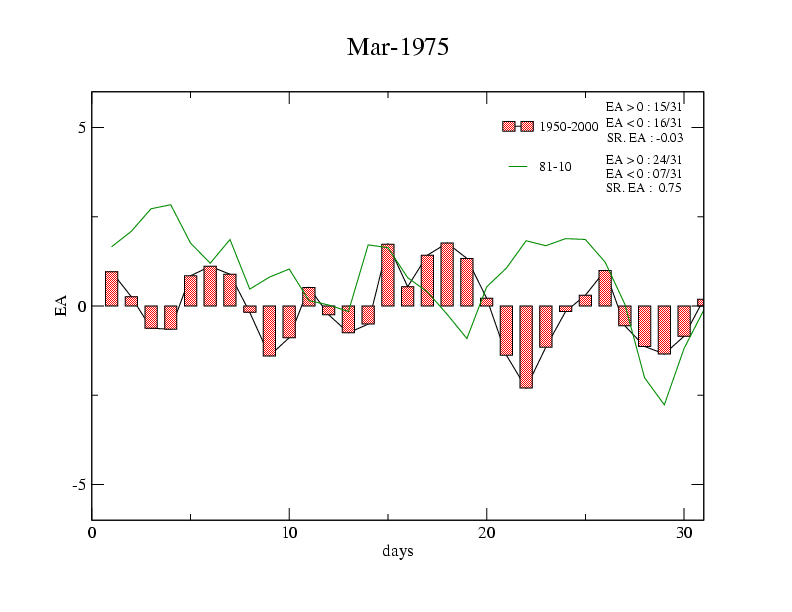 Mar-1975

1950-2000
EA > 0 : 15/31
EA < 0 : 16/31
SR. EA : -0.03

81-10
EA > 0 : 24/31
EA < 0 : 07/31
SR. EA : 0.75

5
0
-5
EA

0
10
20
30
days